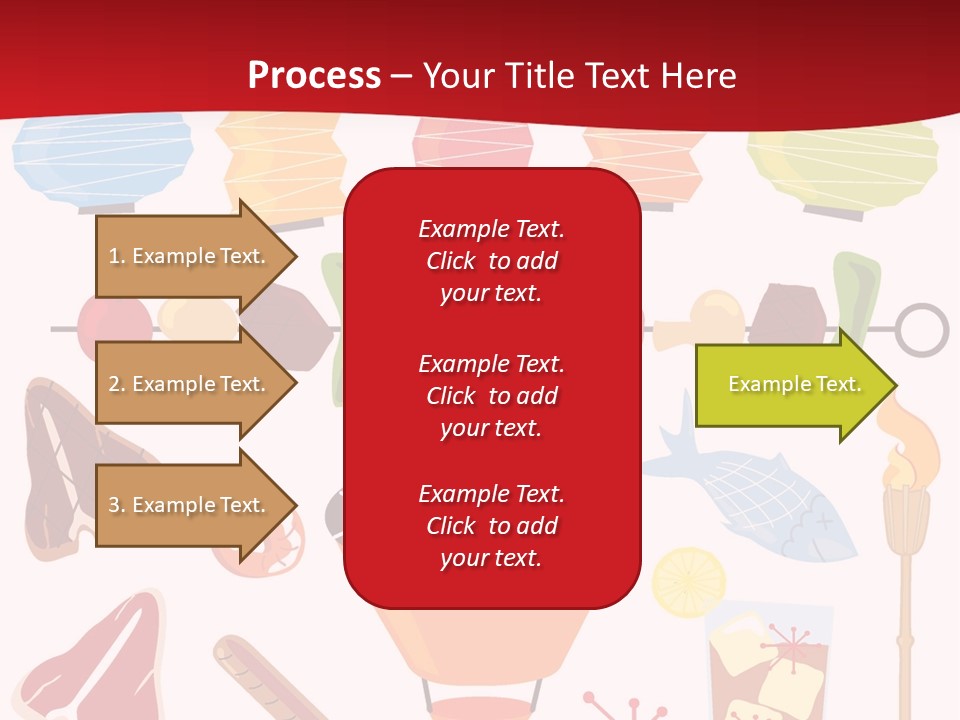 Process – Your Title Text Here

1. Example Text.

2. Example Text.

3. Example Text.

Example Text. Click to add your text.

Example Text. Click to add your text.

Example Text. Click to add your text.

Example Text.